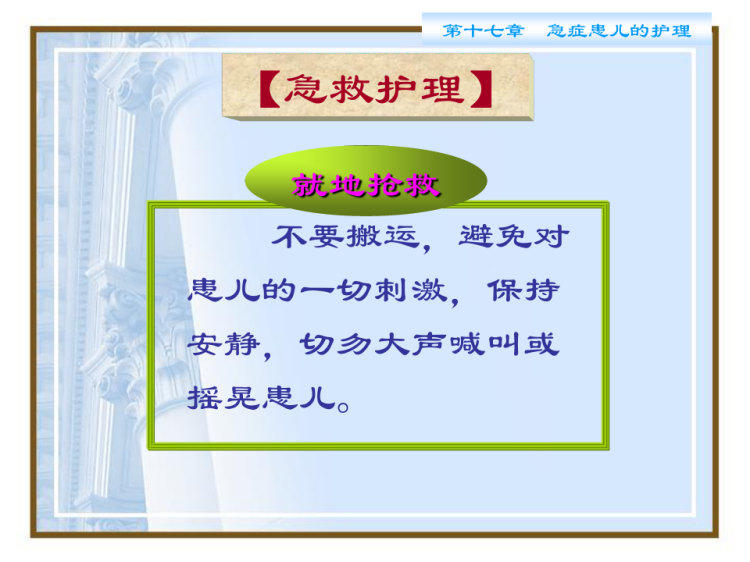 第十七章　急症患儿的护理

【急救护理】

就地抢救

不要搬运，避免对患儿的一切刺激，保持安静，切勿大声喊叫或摇晃患儿。